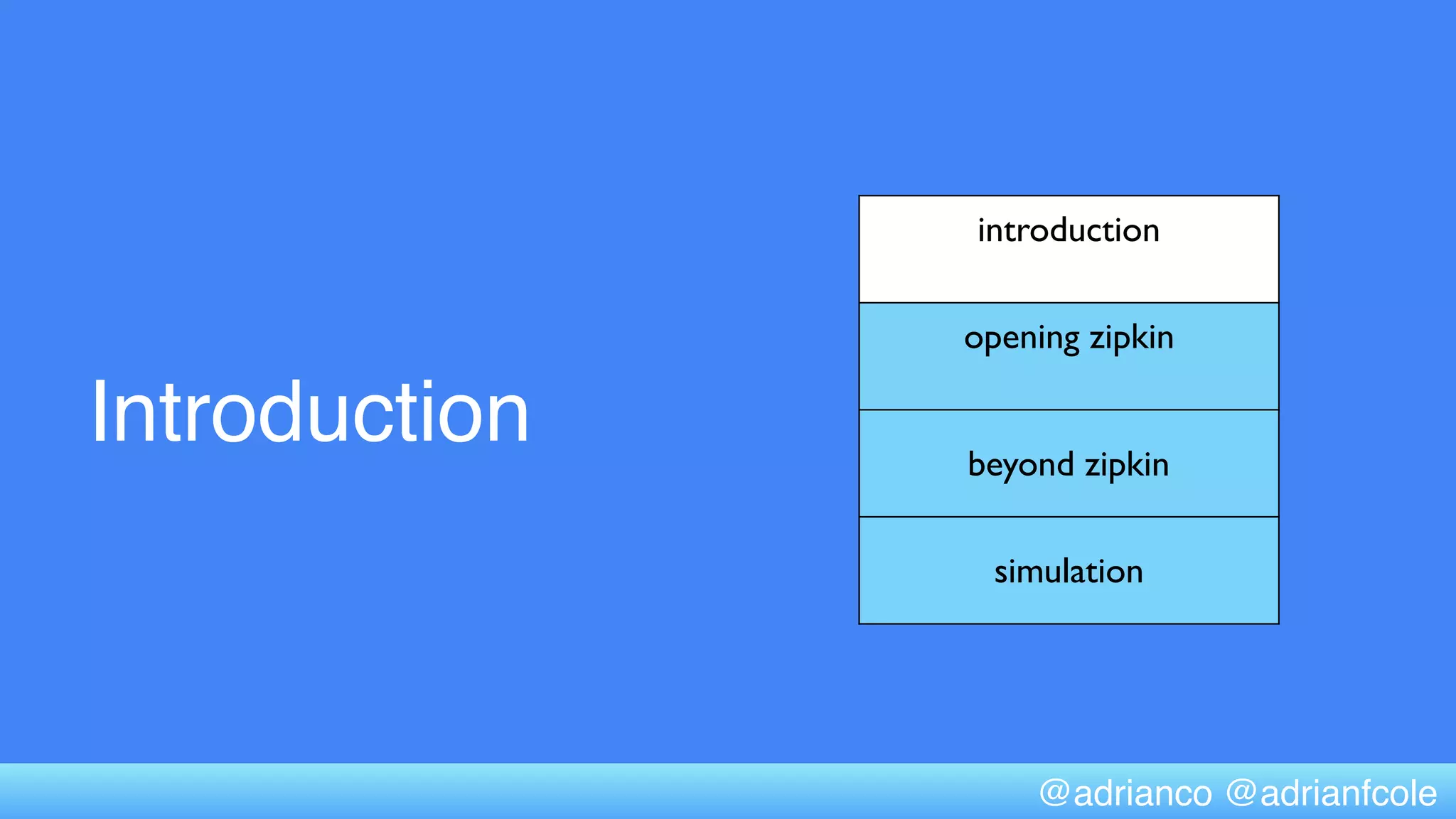 Introduction

introduction

opening zipkin

beyond zipkin

simulation

@adrianco @adrianfcole